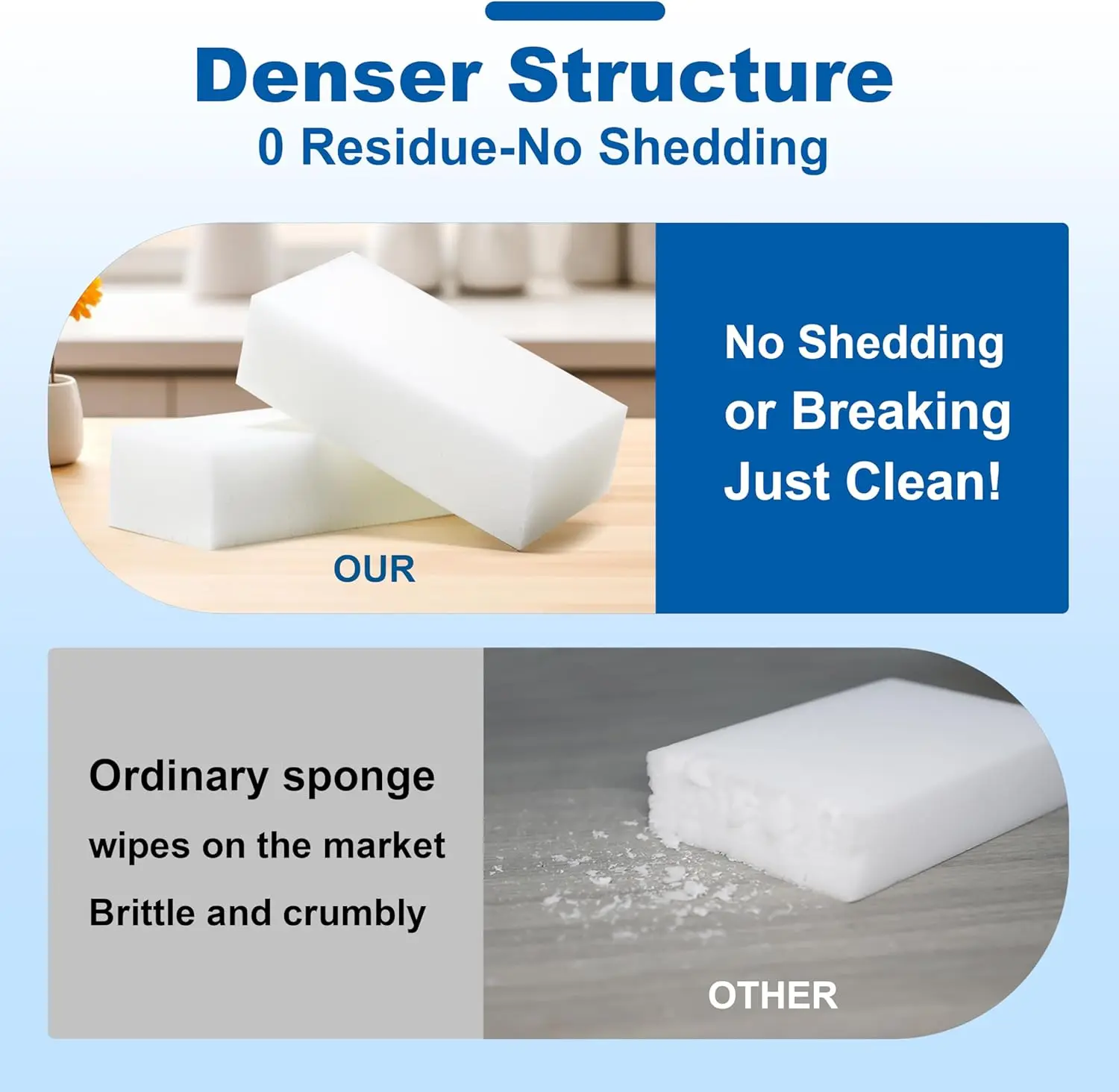 Denser Structure
0 Residue-No Shedding

OUR

No Shedding
or Breaking
Just Clean!

Ordinary sponge
wipes on the market
Brittle and crumbly

OTHER